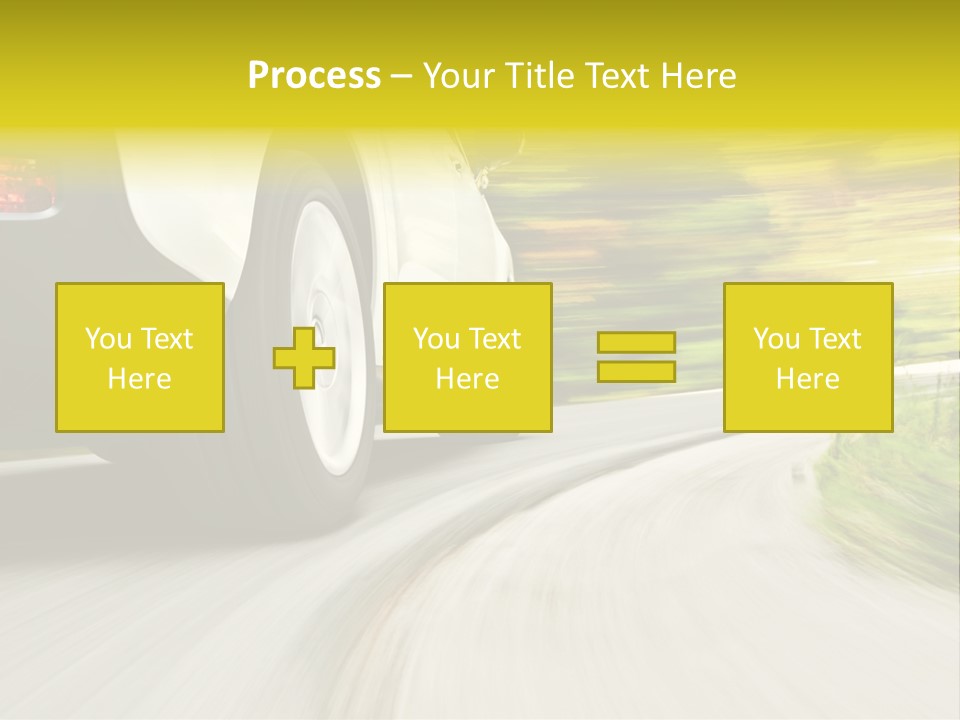 Process – Your Title Text Here

You Text Here

You Text Here

You Text Here